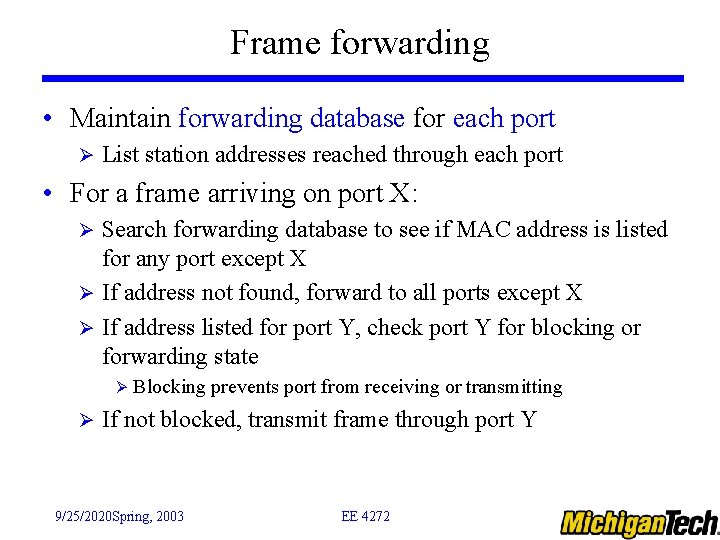 Frame forwarding

• Maintain forwarding database for each port

➢ List station addresses reached through each port

• For a frame arriving on port X:

➢ Search forwarding database to see if MAC address is listed for any port except X

➢ If address not found, forward to all ports except X

➢ If address listed for port Y, check port Y for blocking or forwarding state

➢ Blocking prevents port from receiving or transmitting

➢ If not blocked, transmit frame through port Y

9/25/2020Spring, 2003

EE 4272

MichiganTech